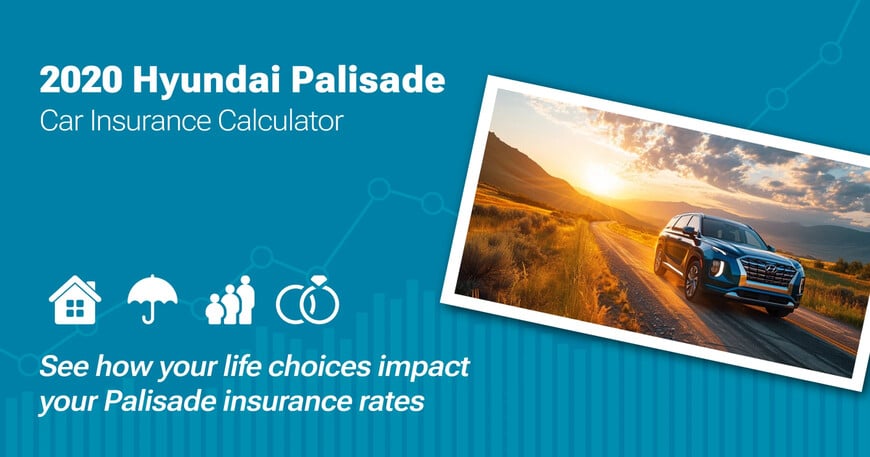 2020 Hyundai Palisade
Car Insurance Calculator

See how your life choices impact your Palisade insurance rates